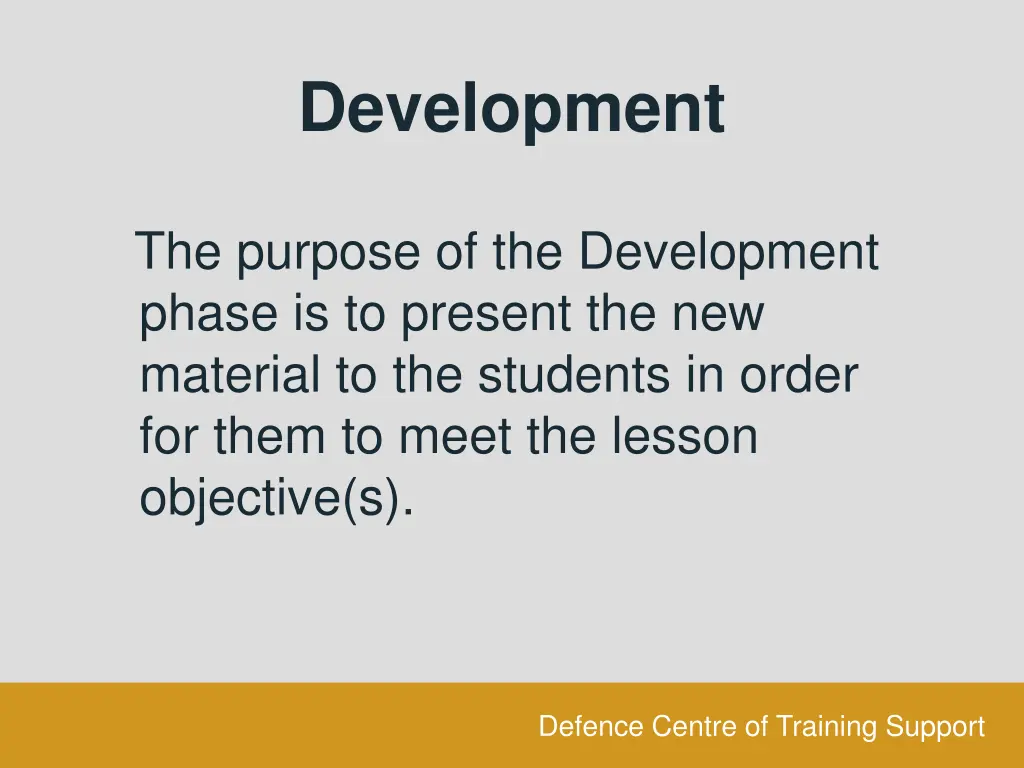 Development

The purpose of the Development phase is to present the new material to the students in order for them to meet the lesson objective(s).

Defence Centre of Training Support